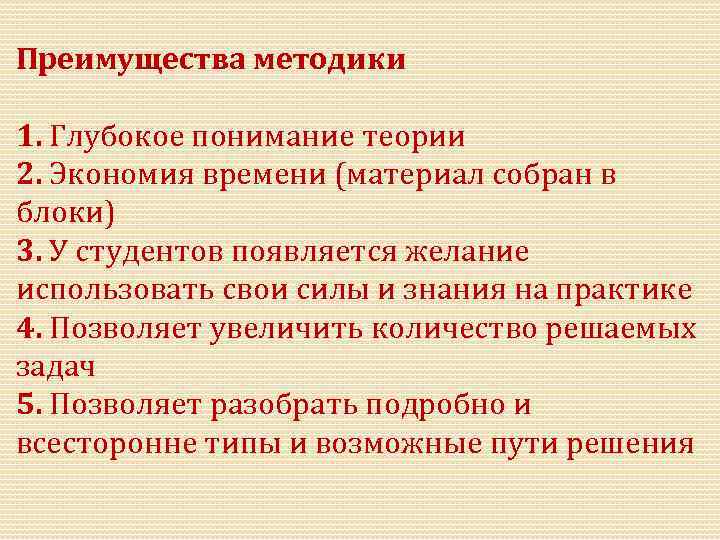 Преимущества методики

1. Глубокое понимание теории
2. Экономия времени (материал собран в блоки)
3. У студентов появляется желание использовать свои силы и знания на практике
4. Позволяет увеличить количество решаемых задач
5. Позволяет разобрать подробно и всесторонне типы и возможные пути решения